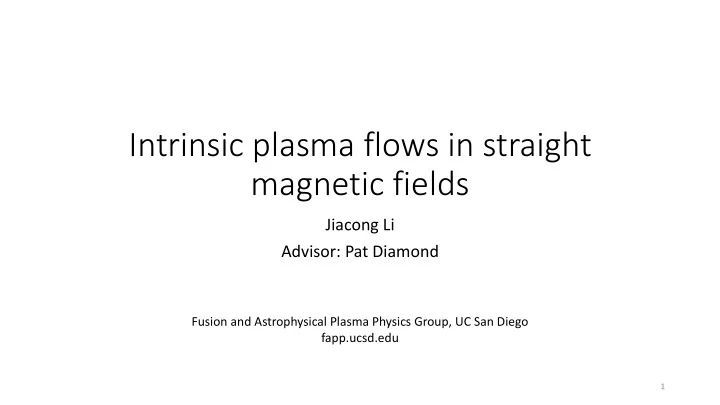 Intrinsic plasma flows in straight magnetic fields

Jiacong Li

Advisor: Pat Diamond

Fusion and Astrophysical Plasma Physics Group, UC San Diego

fapp.ucsd.edu

1